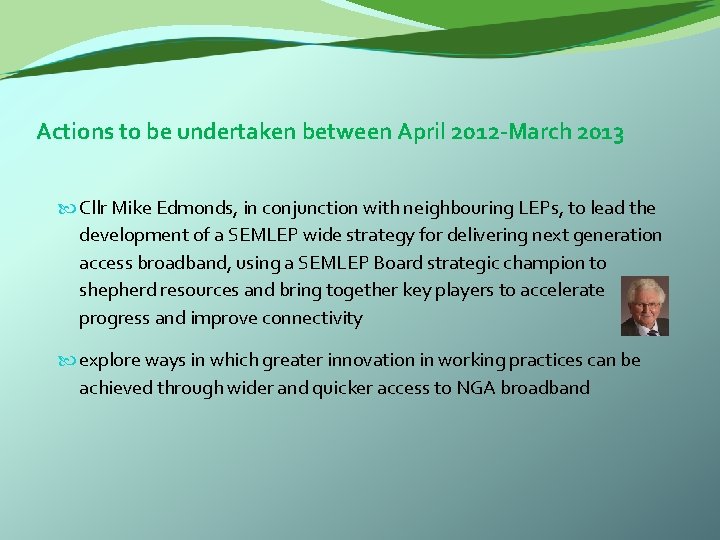 Actions to be undertaken between April 2012-March 2013

Cllr Mike Edmonds, in conjunction with neighbouring LEPs, to lead the development of a SEMLEP wide strategy for delivering next generation access broadband, using a SEMLEP Board strategic champion to shepherd resources and bring together key players to accelerate progress and improve connectivity

explore ways in which greater innovation in working practices can be achieved through wider and quicker access to NGA broadband